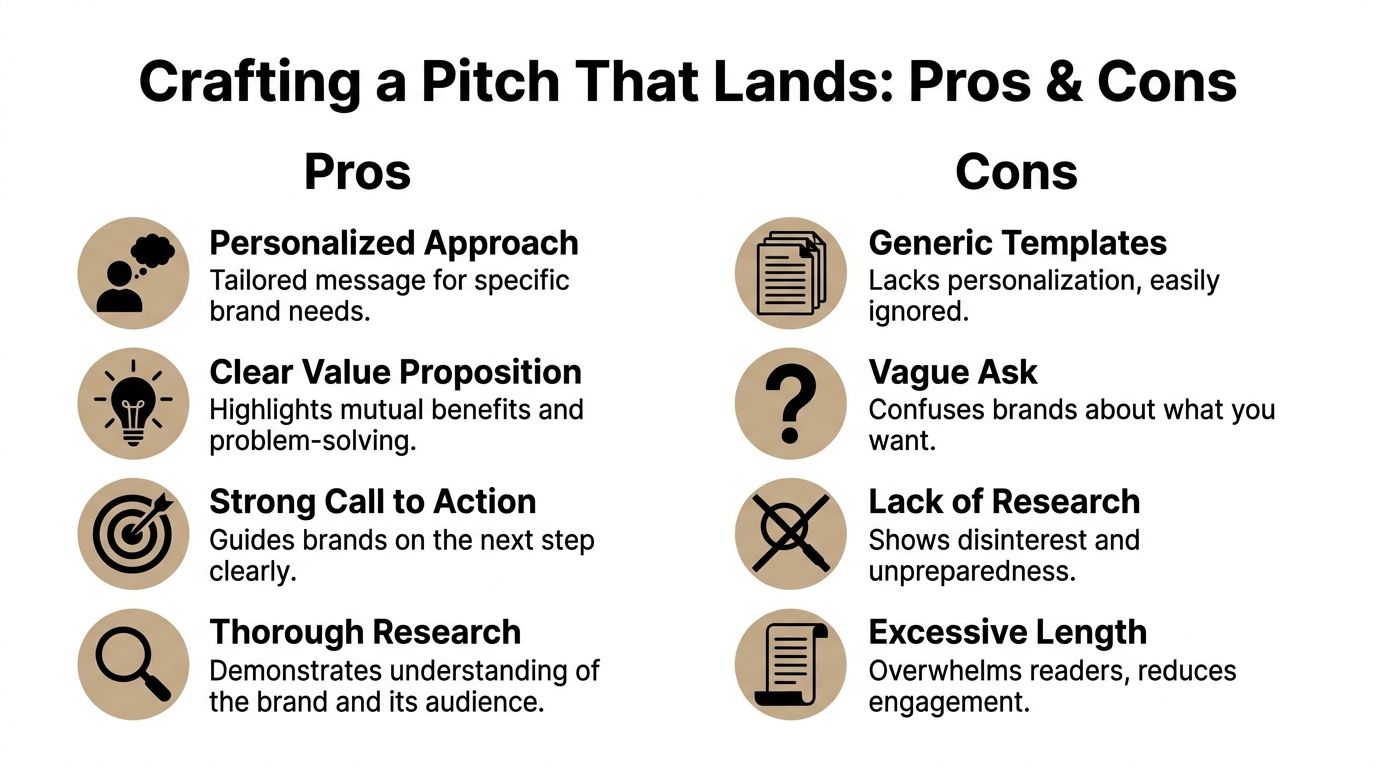 Crafting a Pitch That Lands: Pros & Cons

Pros

Personalized Approach
Tailored message for specific brand needs.

Clear Value Proposition
Highlights mutual benefits and problem-solving.

Strong Call to Action
Guides brands on the next step clearly.

Thorough Research
Demonstrates understanding of the brand and its audience.

Cons

Generic Templates
Lacks personalization, easily ignored.

Vague Ask
Confuses brands about what you want.

Lack of Research
Shows disinterest and unpreparedness.

Excessive Length
Overwhelms readers, reduces engagement.